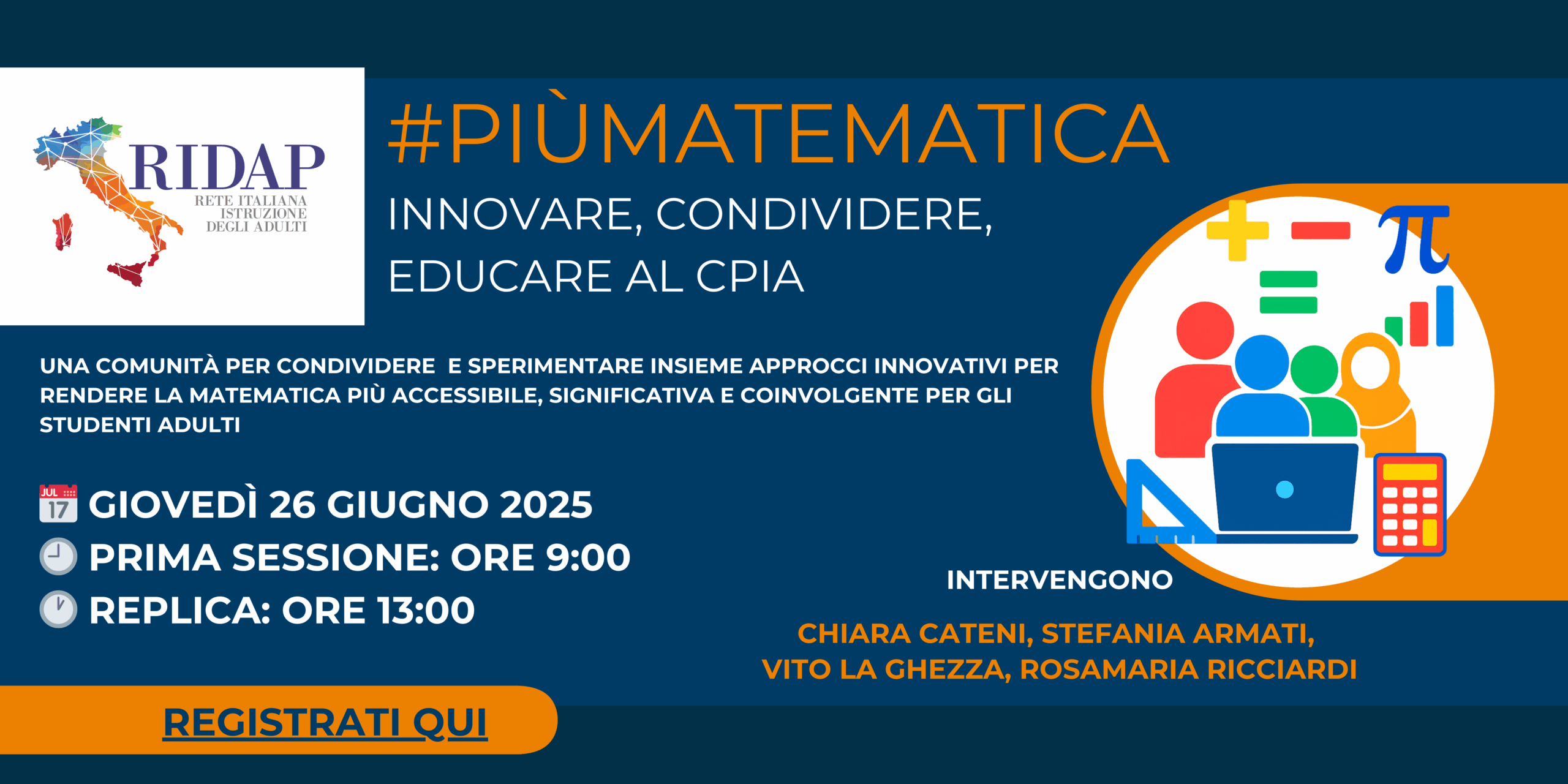 RIDAP
RETE ITALIANA
ISTRUZIONE
DEGLI ADULTI

#PIÙMATEMATICA

INNOVARE, CONDIVIDERE, EDUCARE AL CPIA

UNA COMUNITÀ PER CONDIVIDERE E SPERIMENTARE INSIEME APPROCCI INNOVATIVI PER RENDERE LA MATEMATICA PIÙ ACCESSIBILE, SIGNIFICATIVA E COINVOLGENTE PER GLI STUDENTI ADULTI

JUL 17 GIOVEDÌ 26 GIUGNO 2025
PRIMA SESSIONE: ORE 9:00
REPLICA: ORE 13:00

INTERVENGONO

CHIARA CATENI, STEFANIA ARMATI, VITO LA GHEZZA, ROSAMARIA RICCIARDI

REGISTRATI QUI